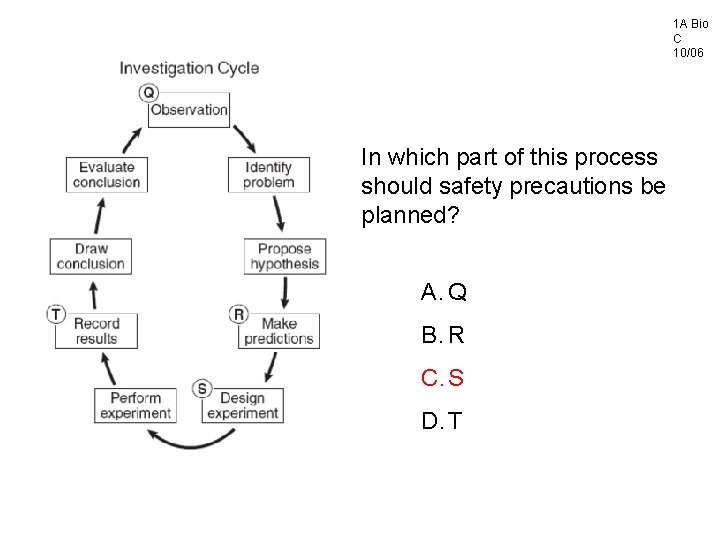 1A Bio
C
10/06

Investigation Cycle

Q Observation

Identify problem

Propose hypothesis

R Make predictions

S Design experiment

Perform experiment

T Record results

Draw conclusion

Evaluate conclusion

In which part of this process should safety precautions be planned?

A. Q

B. R

C. S

D. T